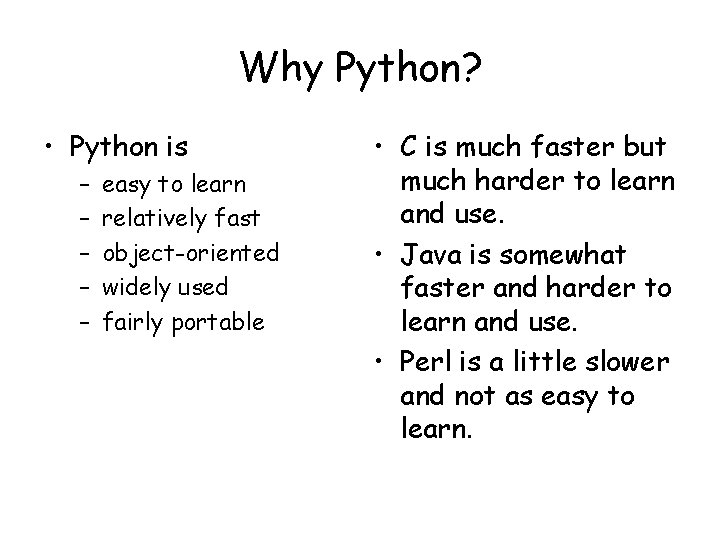 Why Python?

• Python is
– easy to learn
– relatively fast
– object-oriented
– widely used
– fairly portable

• C is much faster but much harder to learn and use.
• Java is somewhat faster and harder to learn and use.
• Perl is a little slower and not as easy to learn.